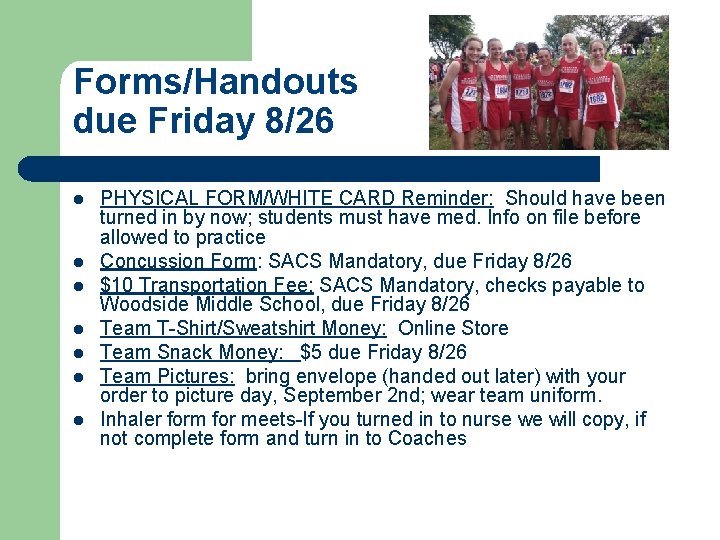 Forms/Handouts due Friday 8/26

- PHYSICAL FORM/WHITE CARD Reminder: Should have been turned in by now; students must have med. Info on file before allowed to practice
- Concussion Form: SACS Mandatory, due Friday 8/26
- $10 Transportation Fee: SACS Mandatory, checks payable to Woodside Middle School, due Friday 8/26
- Team T-Shirt/Sweatshirt Money: Online Store
- Team Snack Money: $5 due Friday 8/26
- Team Pictures: bring envelope (handed out later) with your order to picture day, September 2nd; wear team uniform.
- Inhaler form for meets-If you turned in to nurse we will copy, if not complete form and turn in to Coaches